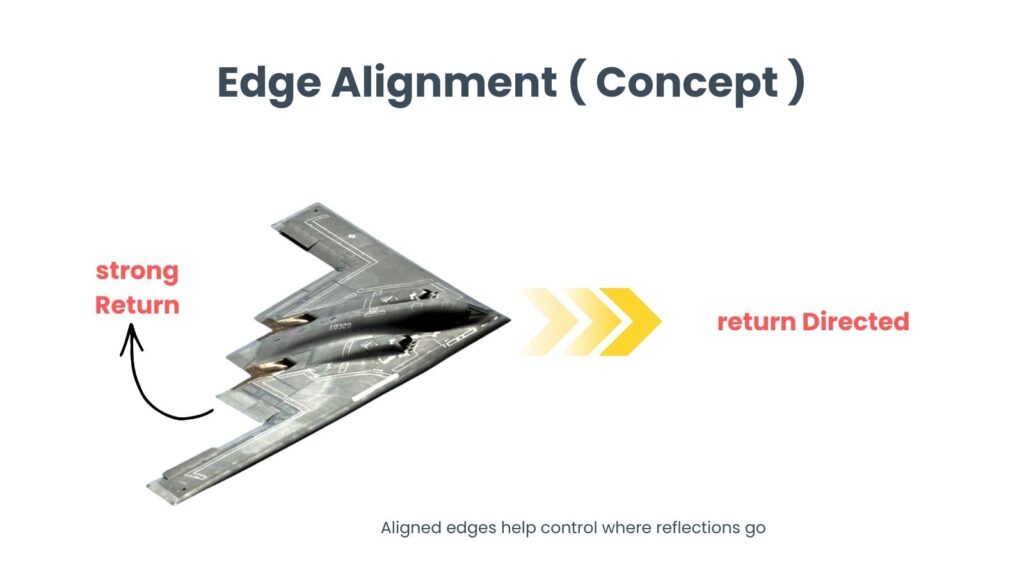 Edge Alignment ( Concept )

strong Return

10329

return Directed

Aligned edges help control where reflections go